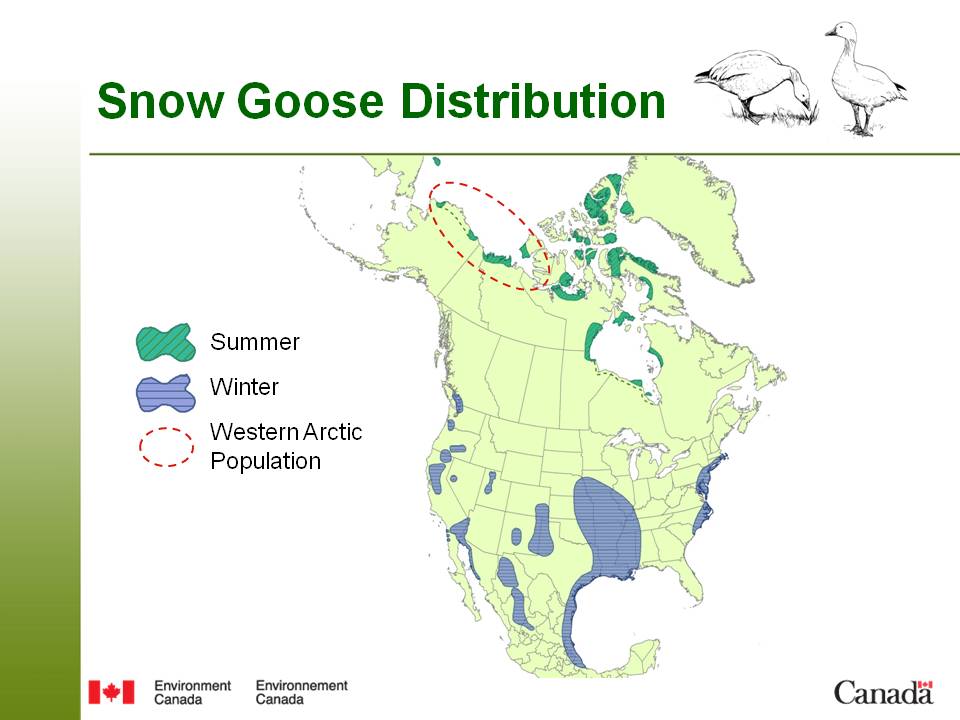 Snow Goose Distribution

Summer

Winter

Western Arctic Population

Environment Canada

Environnement Canada

Canada